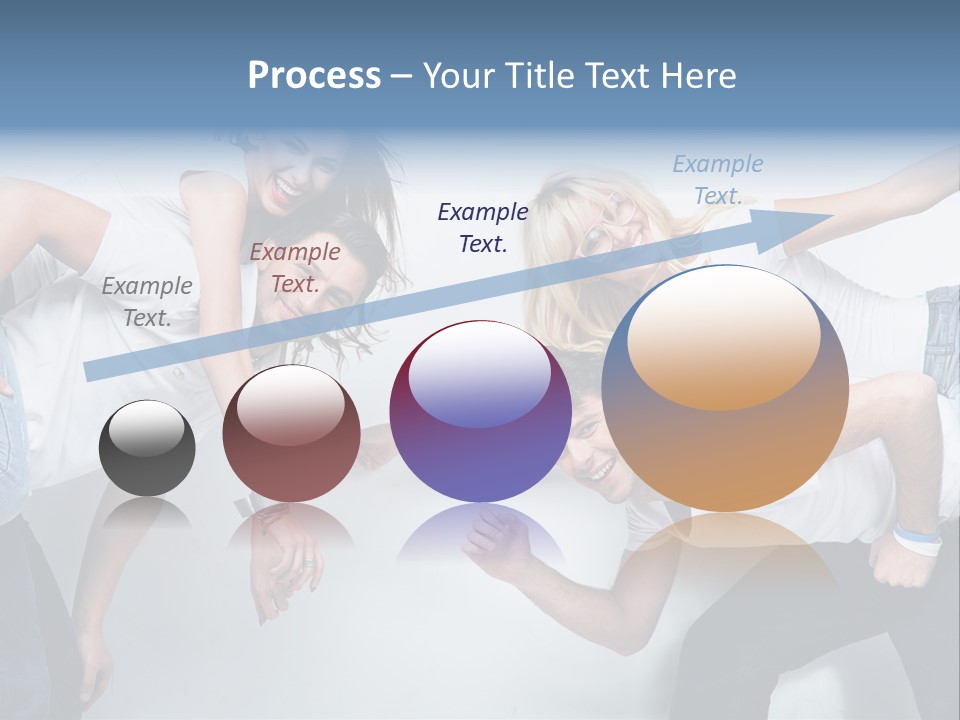 Process – Your Title Text Here

Example Text.

Example Text.

Example Text.

Example Text.